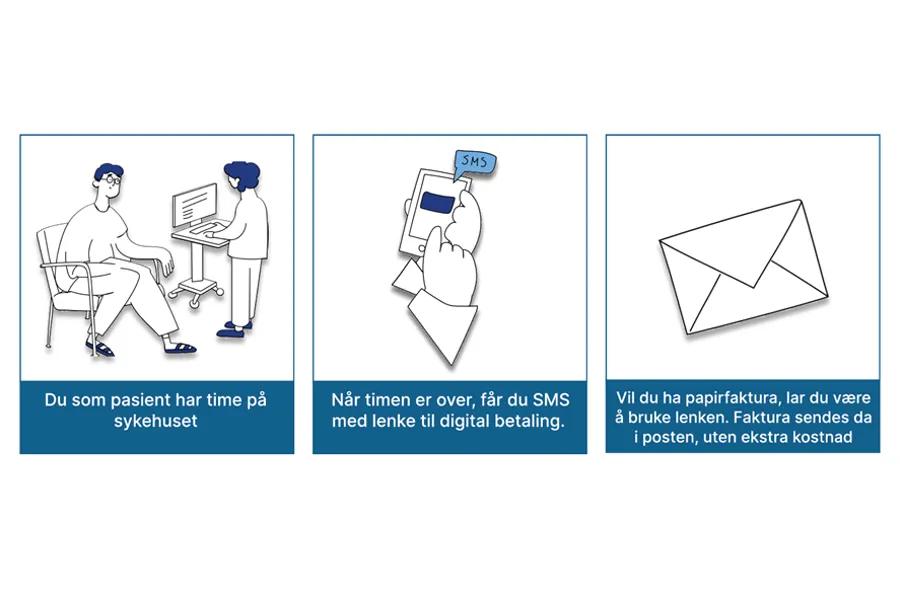 Du som pasient har time på sykehuset

SMS

Når timen er over, får du SMS med lenke til digital betaling.

Vil du ha papirfaktura, lar du være å bruke lenken. Faktura sendes da i posten, uten ekstra kostnad